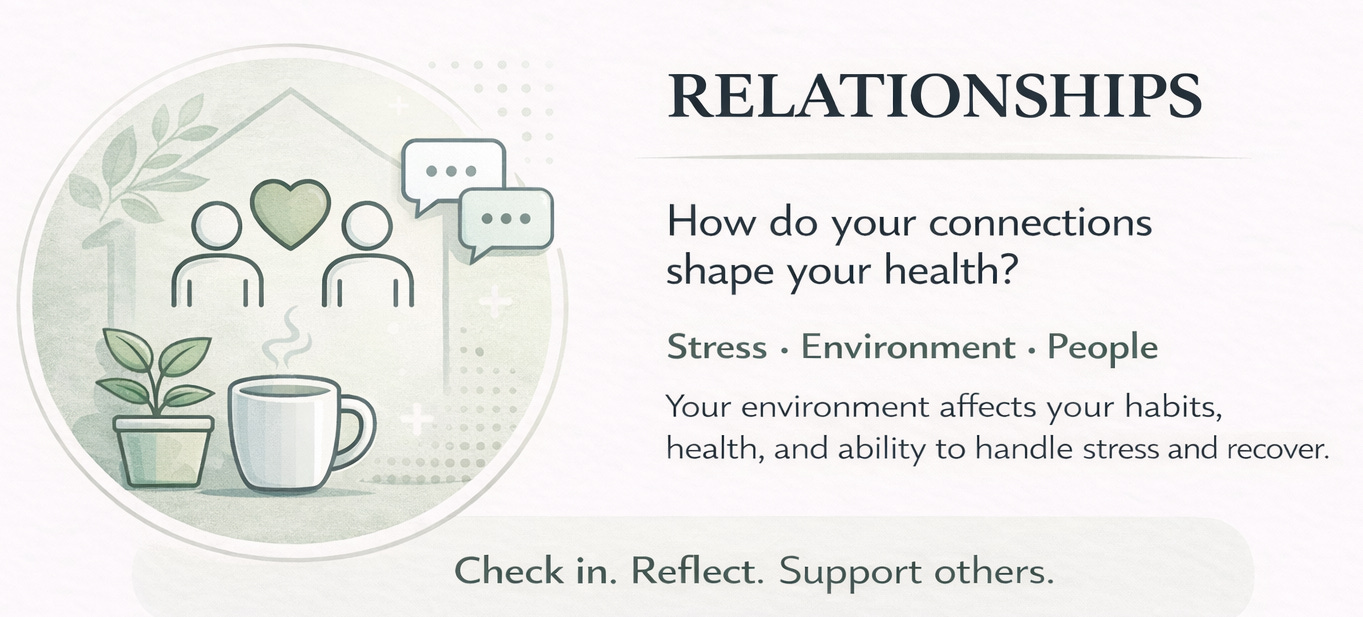 RELATIONSHIPS

How do your connections shape your health?

Stress · Environment · People

Your environment affects your habits, health, and ability to handle stress and recover.

Check in. Reflect. Support others.